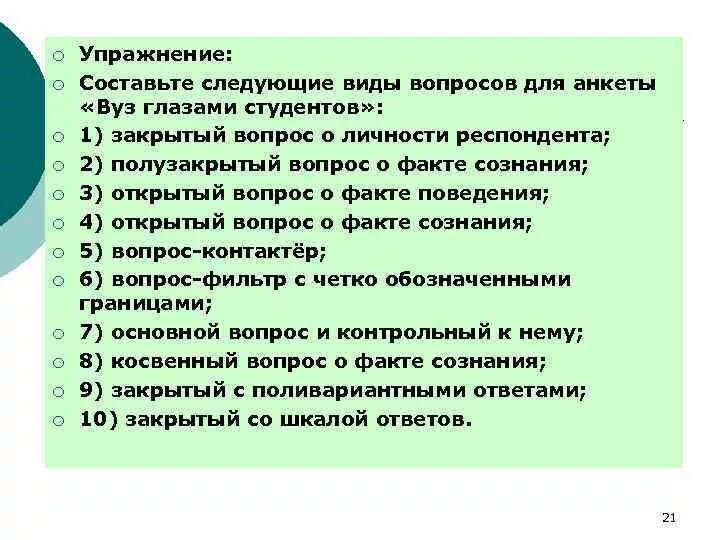 Упражнение:

Составьте следующие виды вопросов для анкеты «Вуз глазами студентов»:

1) закрытый вопрос о личности респондента;

2) полузакрытый вопрос о факте сознания;

3) открытый вопрос о факте поведения;

4) открытый вопрос о факте сознания;

5) вопрос-контактёр;

6) вопрос-фильтр с четко обозначенными границами;

7) основной вопрос и контрольный к нему;

8) косвенный вопрос о факте сознания;

9) закрытый с поливариантными ответами;

10) закрытый со шкалой ответов.

21